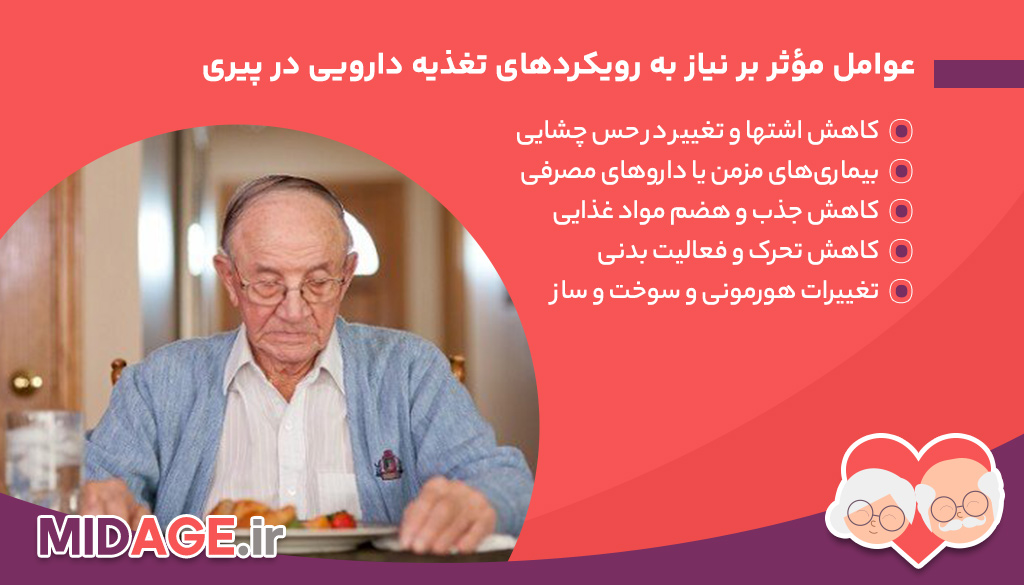 عوامل مؤثر بر نیاز به رویکردهای تغذیه دارویی در پیری

کاهش اشتها و تغییر در حس چشایی
بیماری‌های مزمن یا داروهای مصرفی
کاهش جذب و هضم مواد غذایی
کاهش تحرک و فعالیت بدنی
تغییرات هورمونی و سوخت و ساز

MIDAGE.ir